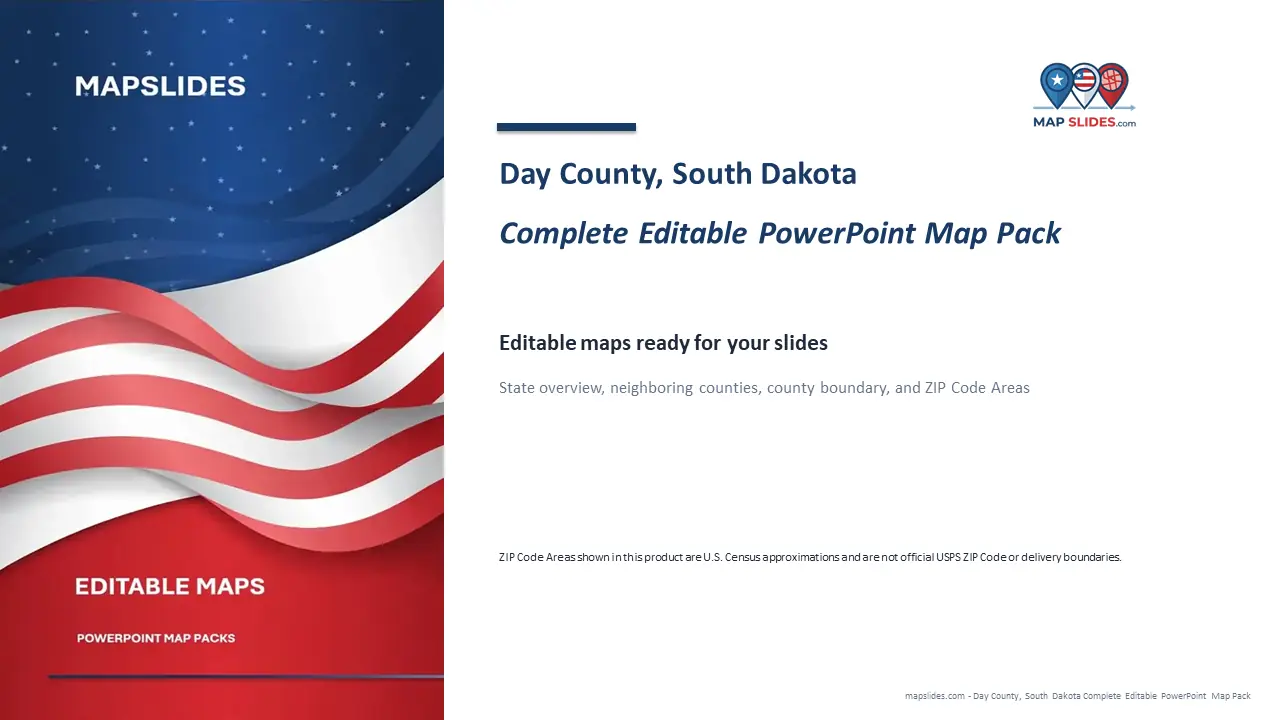 MAPSLIDES

EDITABLE MAPS

POWERPOINT MAP PACKS

MAP SLIDES.com

Day County, South Dakota

Complete Editable PowerPoint Map Pack

Editable maps ready for your slides

State overview, neighboring counties, county boundary, and ZIP Code Areas

ZIP Code Areas shown in this product are U.S. Census approximations and are not official USPS ZIP Code or delivery boundaries.

mapslides.com - Day County, South Dakota Complete Editable PowerPoint Map Pack